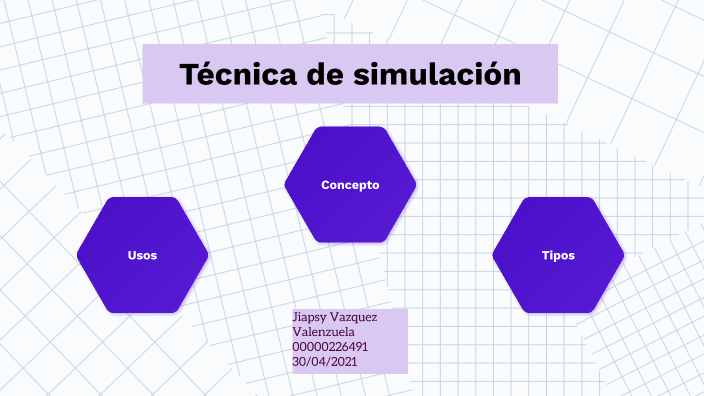 Técnica de simulación

Concepto

Usos

Tipos

Jiapsy Vazquez
Valenzuela
00000226491
30/04/2021